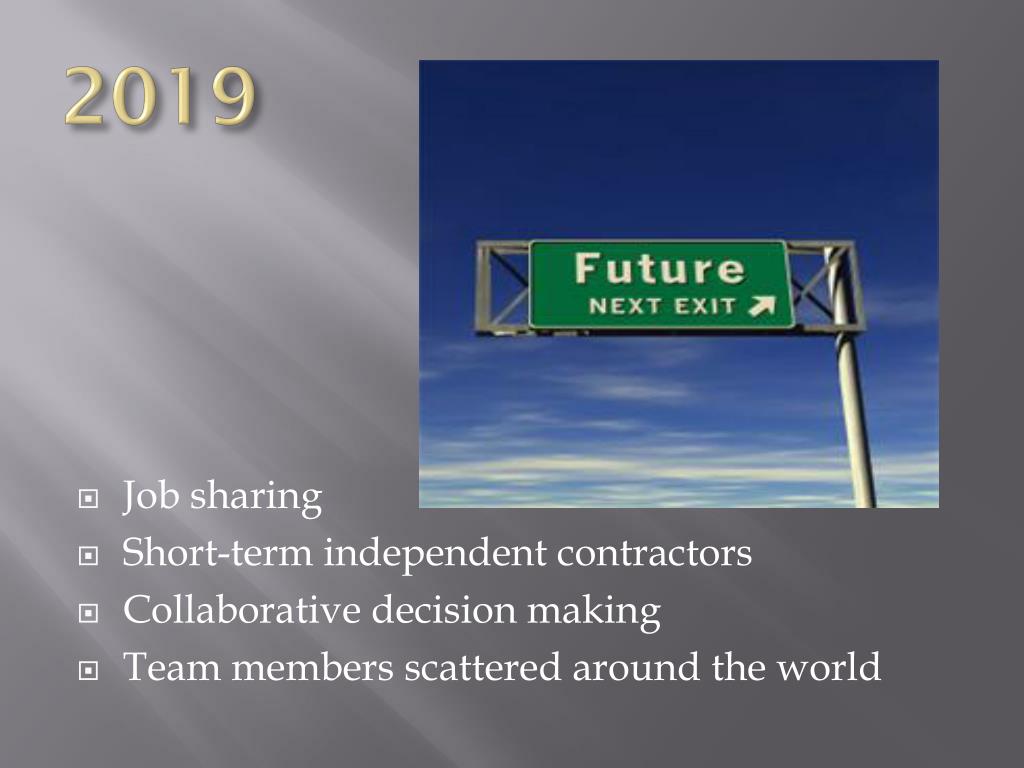 2019

Future
NEXT EXIT

- Job sharing
- Short-term independent contractors
- Collaborative decision making
- Team members scattered around the world